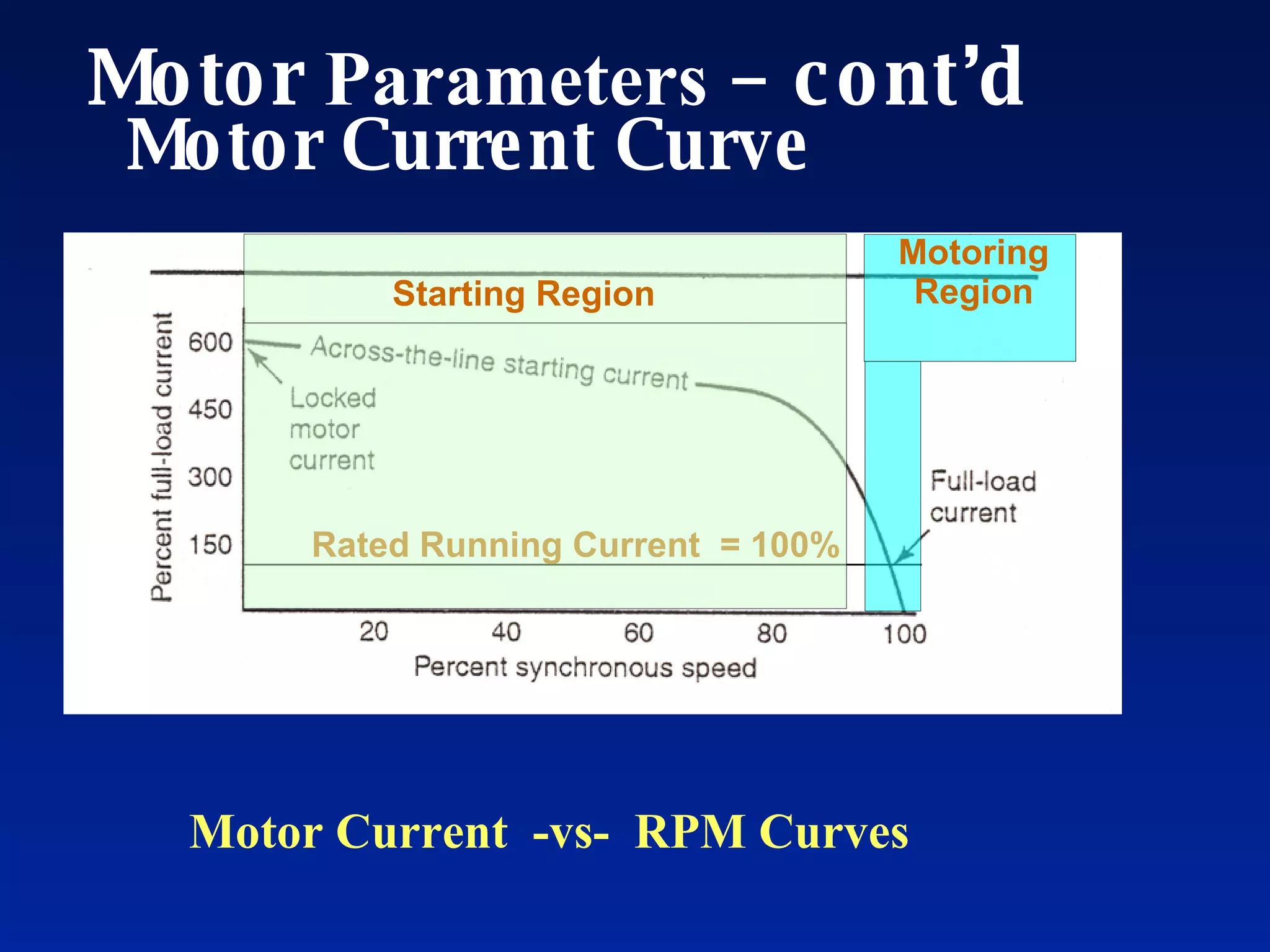 Motor Parameters – cont'd
Motor Current Curve

Starting Region

Motoring Region

Percent full-load current

600
450
300
150

Across-the-line starting current

Locked motor current

Full-load current

Rated Running Current = 100%

20
40
60
80
100

Percent synchronous speed

Motor Current -vs- RPM Curves